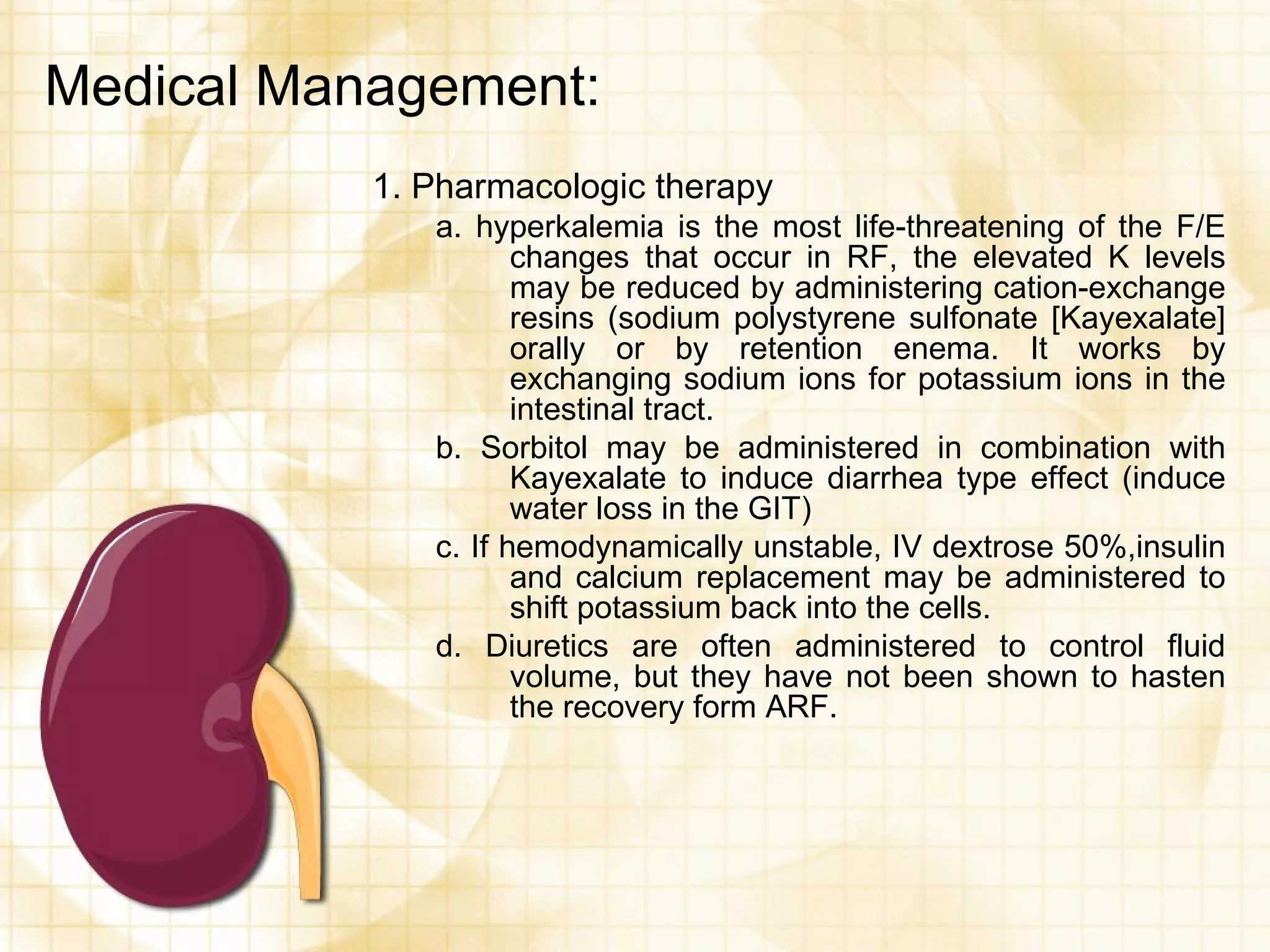 Medical Management:

1. Pharmacologic therapy

a. hyperkalemia is the most life-threatening of the F/E changes that occur in RF, the elevated K levels may be reduced by administering cation-exchange resins (sodium polystyrene sulfonate [Kayexalate] orally or by retention enema. It works by exchanging sodium ions for potassium ions in the intestinal tract.

b. Sorbitol may be administered in combination with Kayexalate to induce diarrhea type effect (induce water loss in the GIT)

c. If hemodynamically unstable, IV dextrose 50%,insulin and calcium replacement may be administered to shift potassium back into the cells.

d. Diuretics are often administered to control fluid volume, but they have not been shown to hasten the recovery form ARF.